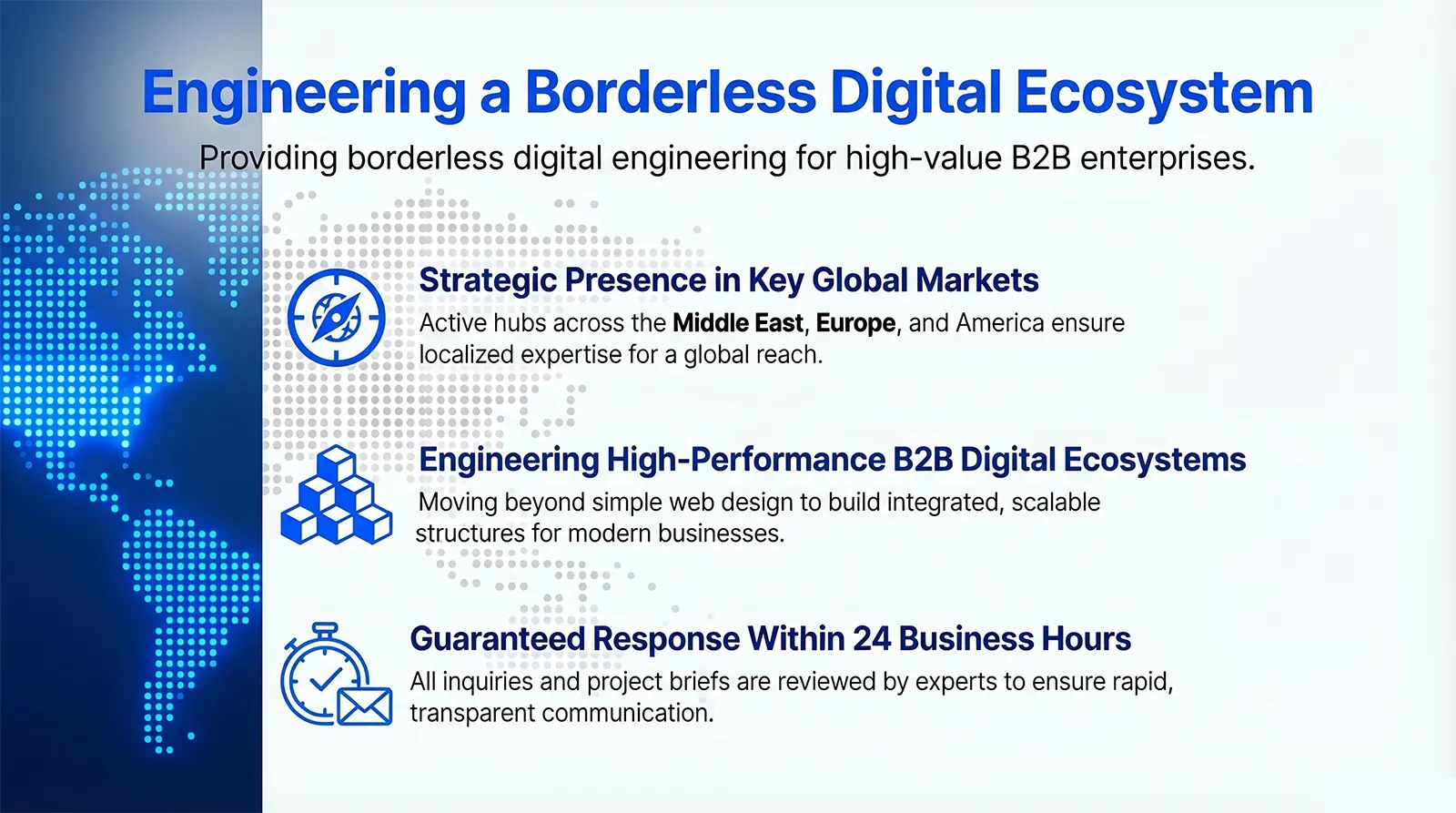 Engineering a Borderless Digital Ecosystem
Providing borderless digital engineering for high-value B2B enterprises.

Strategic Presence in Key Global Markets
Active hubs across the Middle East, Europe, and America ensure localized expertise for a global reach.

Engineering High-Performance B2B Digital Ecosystems
Moving beyond simple web design to build integrated, scalable structures for modern businesses.

Guaranteed Response Within 24 Business Hours
All inquiries and project briefs are reviewed by experts to ensure rapid, transparent communication.